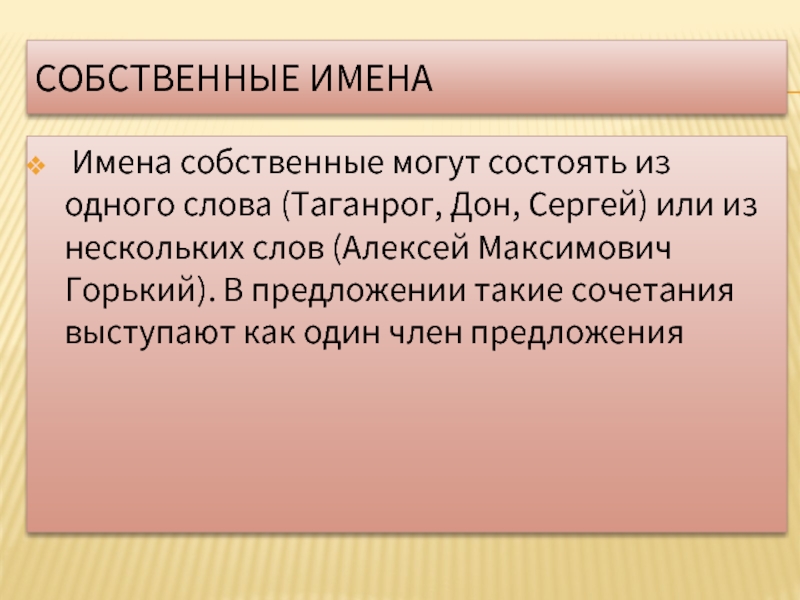 СОБСТВЕННЫЕ ИМЕНА

Имена собственные могут состоять из одного слова (Таганрог, Дон, Сергей) или из нескольких слов (Алексей Максимович Горький). В предложении такие сочетания выступают как один член предложения